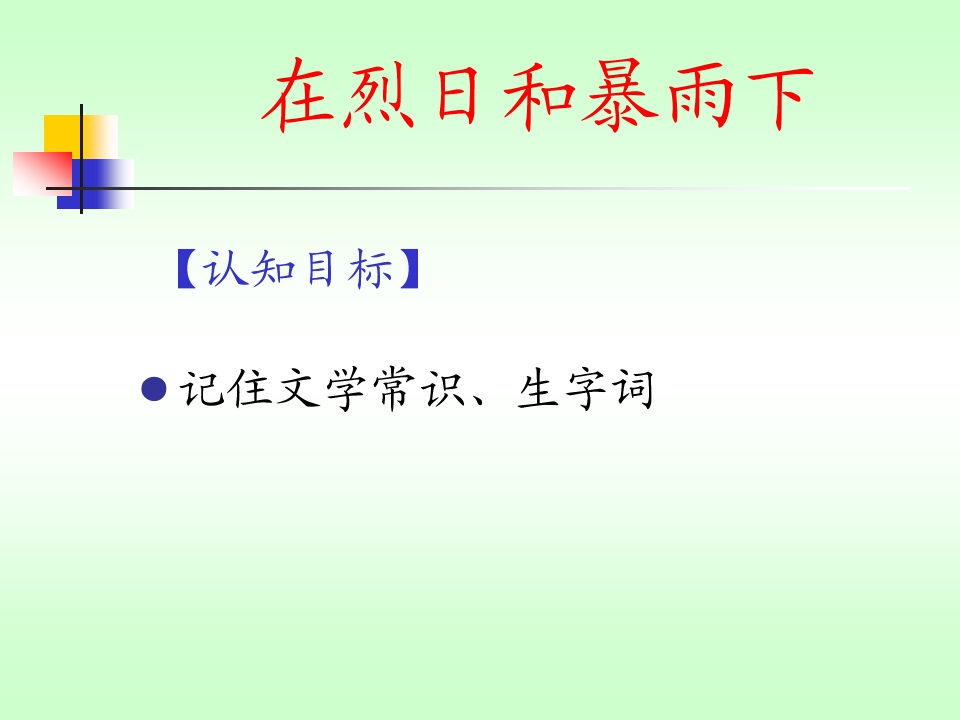 在烈日和暴雨下

【认知目标】

• 记住文学常识、生字词